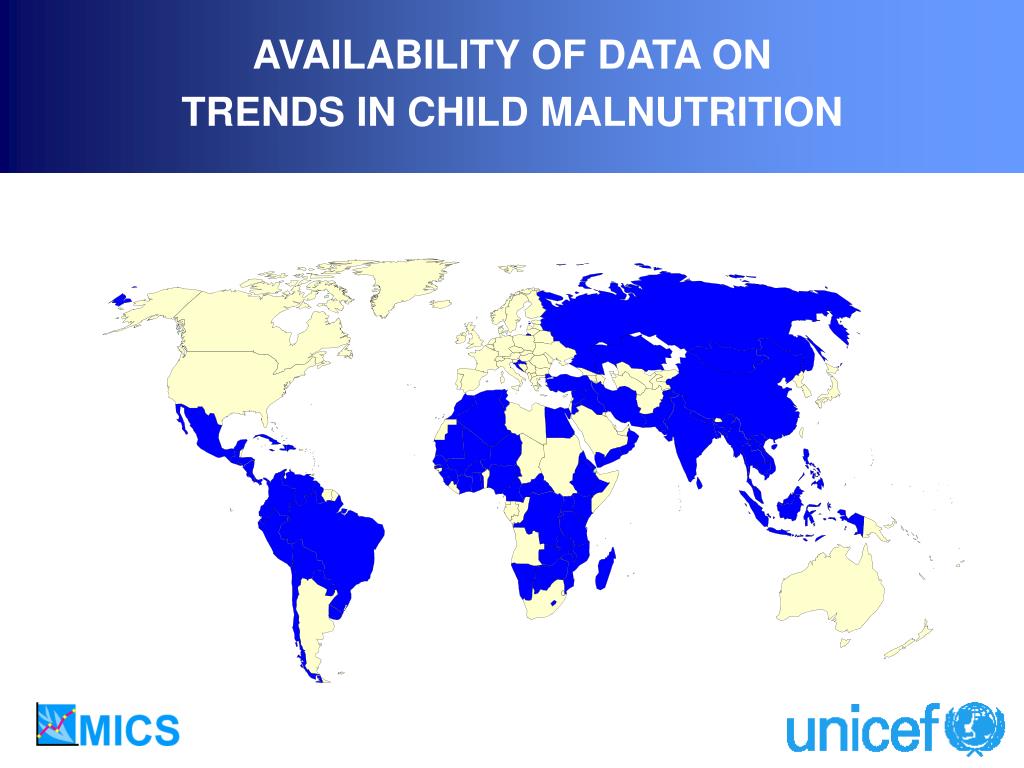 AVAILABILITY OF DATA ON
TRENDS IN CHILD MALNUTRITION

MICS

unicef